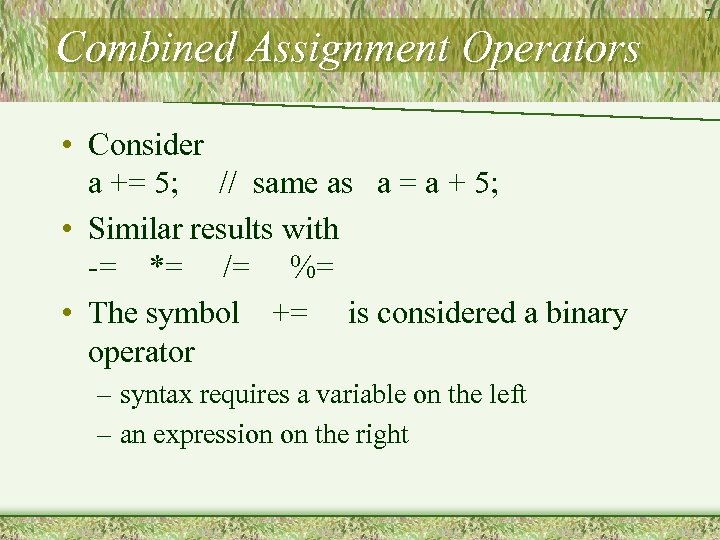 7

Combined Assignment Operators

• Consider
a += 5; // same as a = a + 5;

• Similar results with
-= *= /= %=

• The symbol += is considered a binary operator

– syntax requires a variable on the left

– an expression on the right